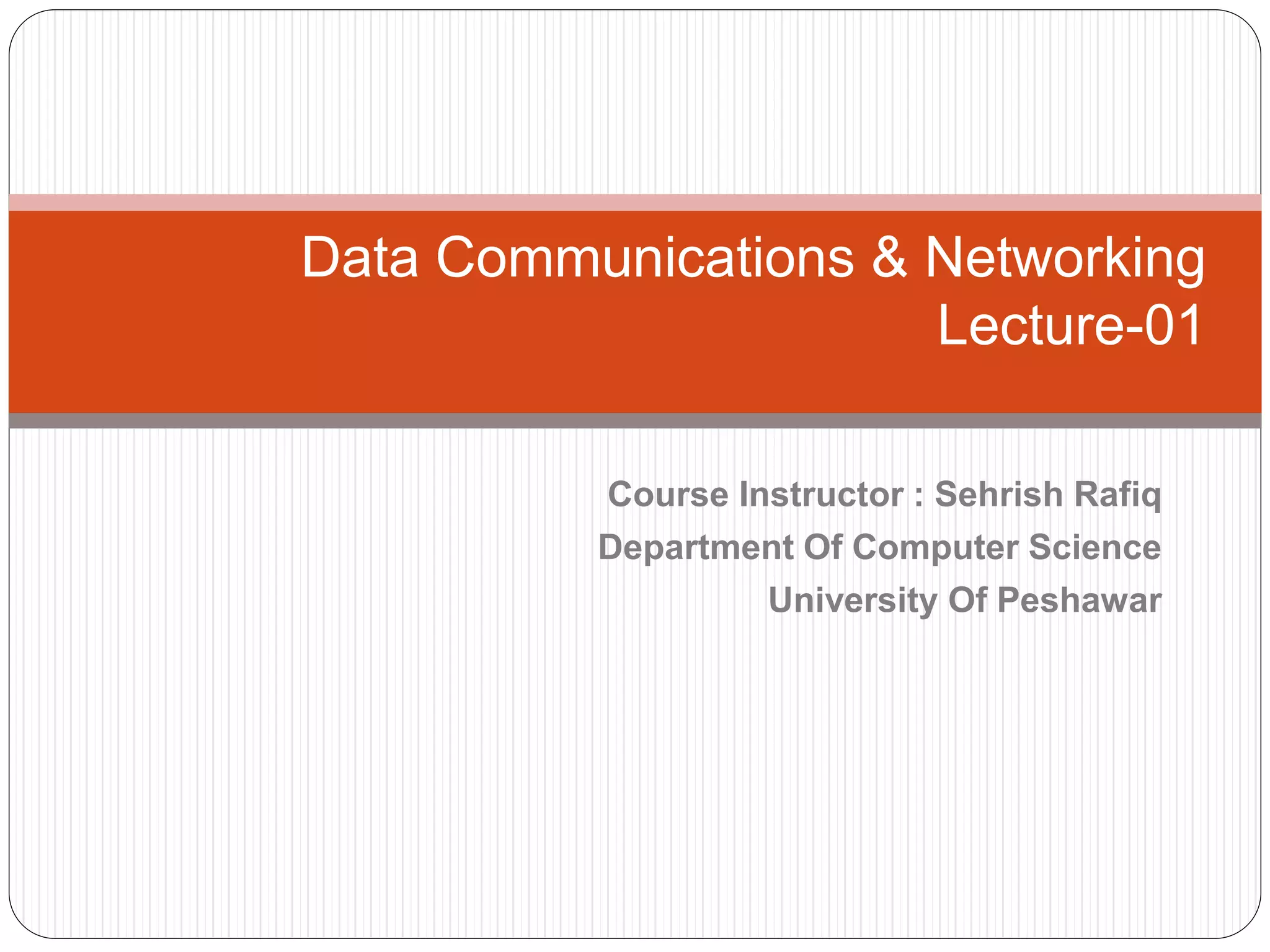 Data Communications & Networking
Lecture-01

Course Instructor : Sehrish Rafiq
Department Of Computer Science
University Of Peshawar